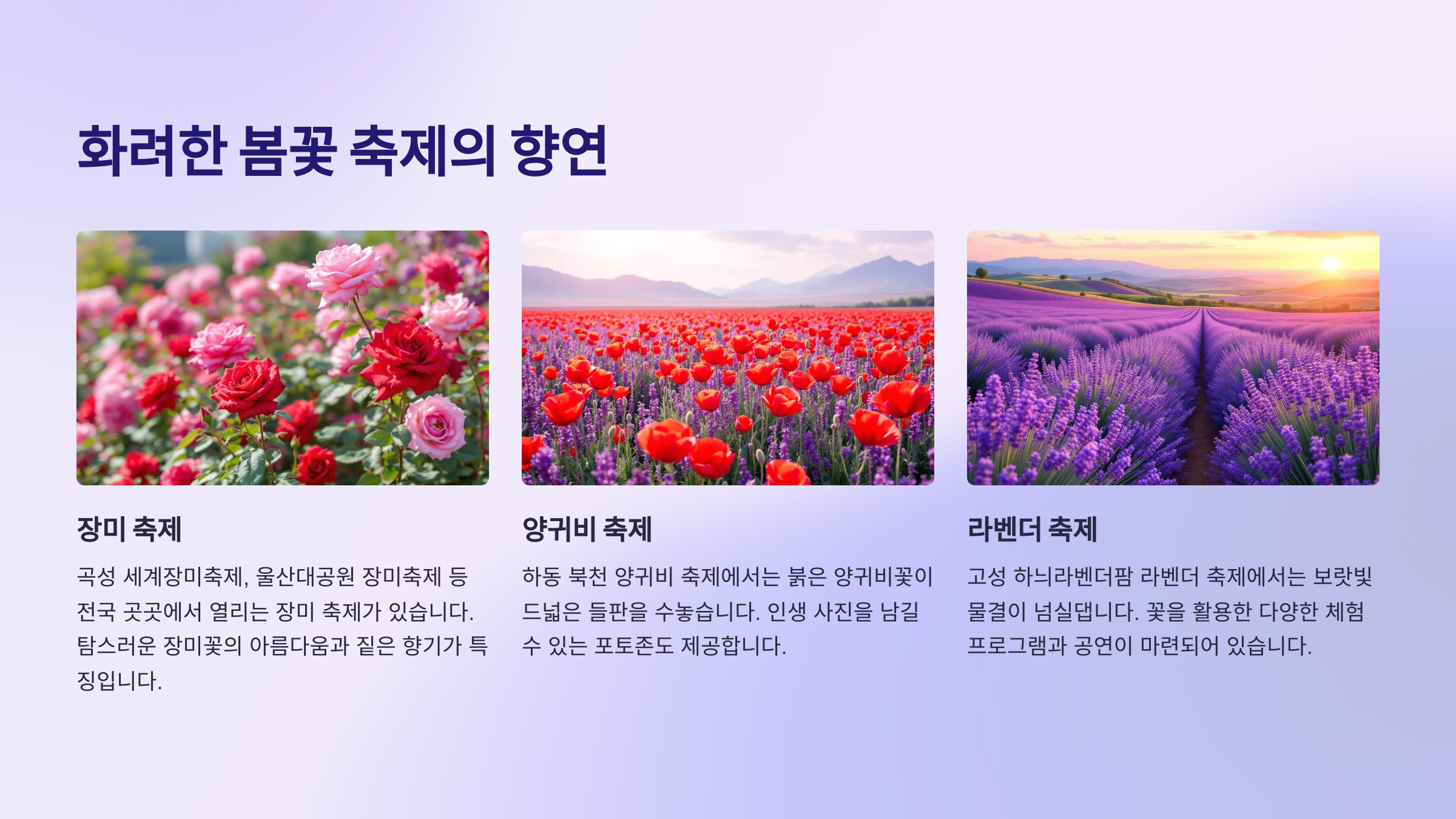 화려한 봄꽃 축제의 향연

장미 축제

곡성 세계장미축제, 울산대공원 장미축제 등 전국 곳곳에서 열리는 장미 축제가 있습니다. 탐스러운 장미꽃의 아름다움과 짙은 향기가 특징입니다.

양귀비 축제

하동 북천 양귀비 축제에서는 붉은 양귀비꽃이 드넓은 들판을 수놓습니다. 인생 사진을 남길 수 있는 포토존도 제공합니다.

라벤더 축제

고성 하늬라벤더팜 라벤더 축제에서는 보랏빛 물결이 넘실댑니다. 꽃을 활용한 다양한 체험 프로그램과 공연이 마련되어 있습니다.